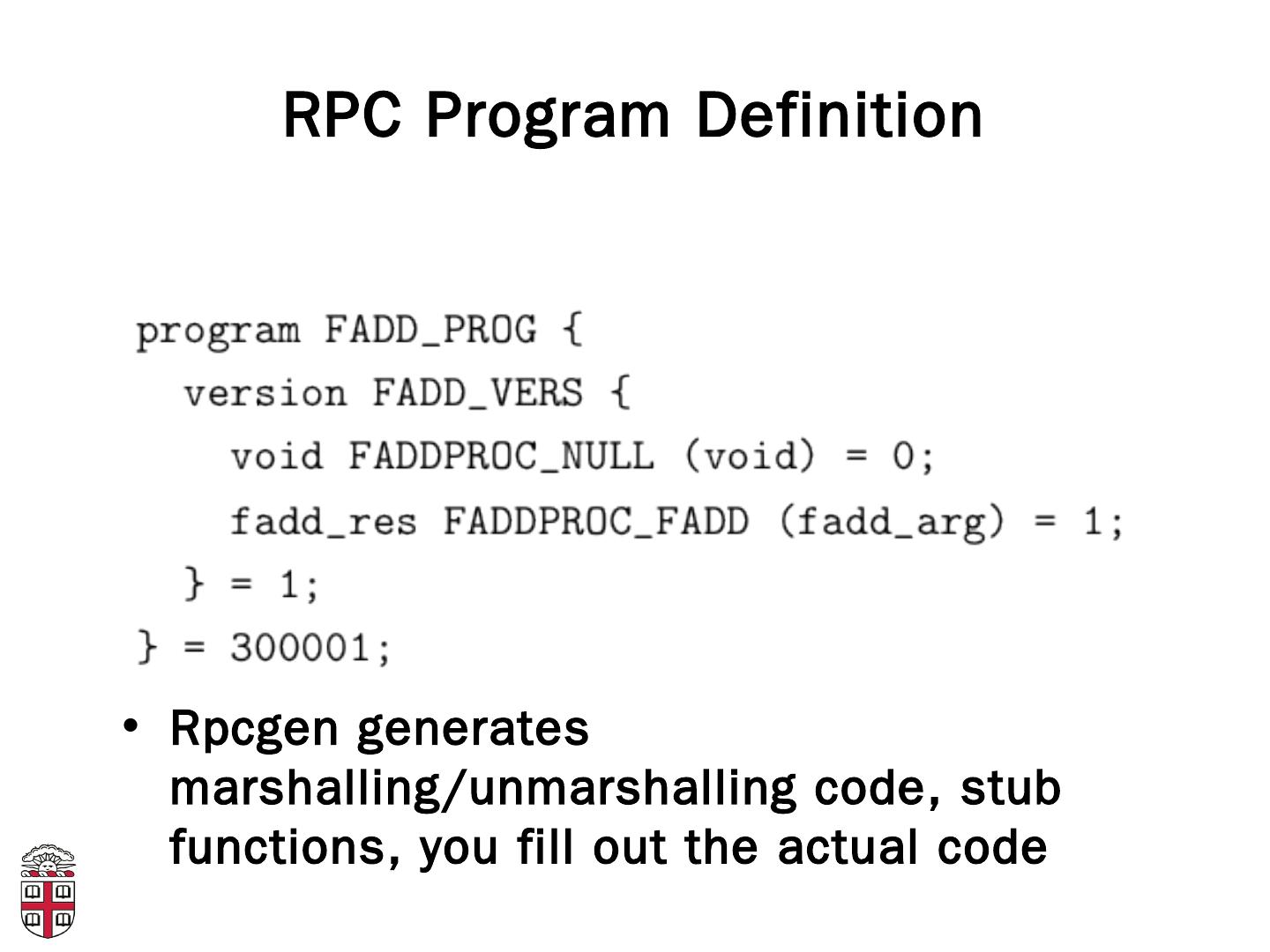 RPC Program Definition

program FADD_PROG {
version FADD_VERS {
void FADDPROC_NULL (void) = 0;
fadd_res FADDPROC_FADD (fadd_arg) = 1;
} = 1;
} = 300001;

• Rpcgen generates marshalling/unmarshalling code, stub functions, you fill out the actual code